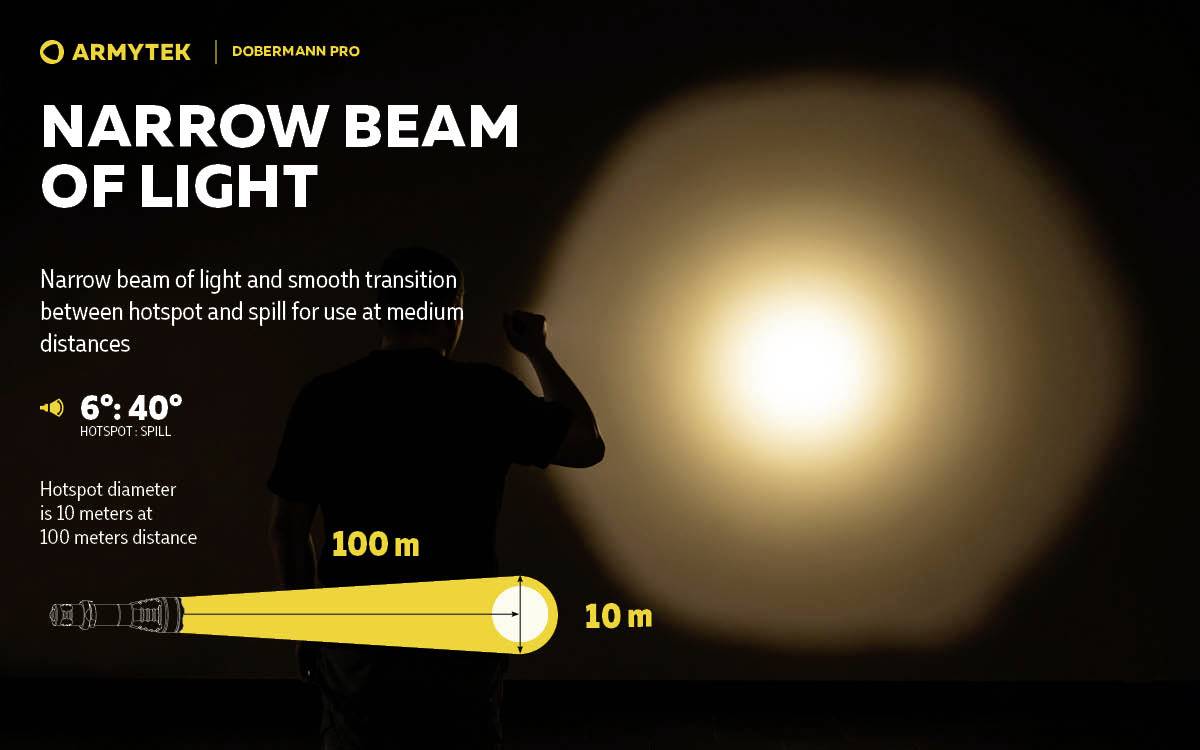 ARMYTEK | DOBERMANN PRO

NARROW BEAM OF LIGHT

Narrow beam of light and smooth transition between hotspot and spill for use at medium distances

6°: 40°
HOTSPOT : SPILL

Hotspot diameter is 10 meters at 100 meters distance

100 m

10 m